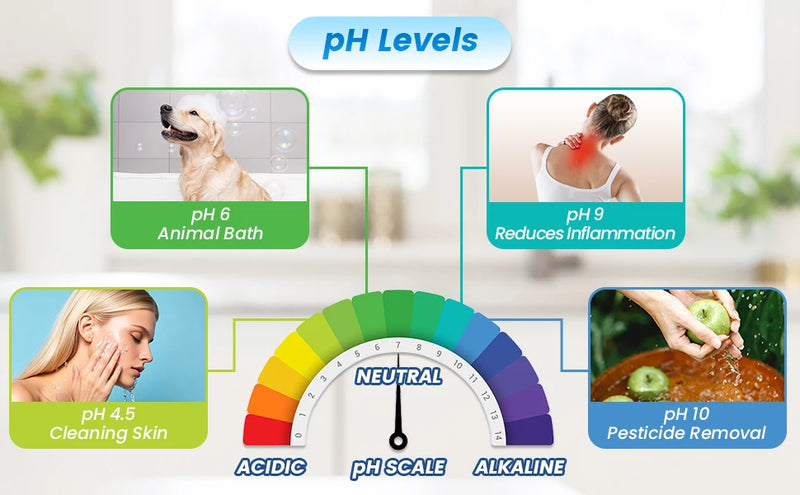 pH Levels

pH 6
Animal Bath

pH 9
Reduces Inflammation

pH 4.5
Cleaning Skin

pH 10
Pesticide Removal

0 1 2 3 4 5 6 7 8 9 10 11 12 13 14

NEUTRAL

ACIDIC

pH SCALE

ALKALINE